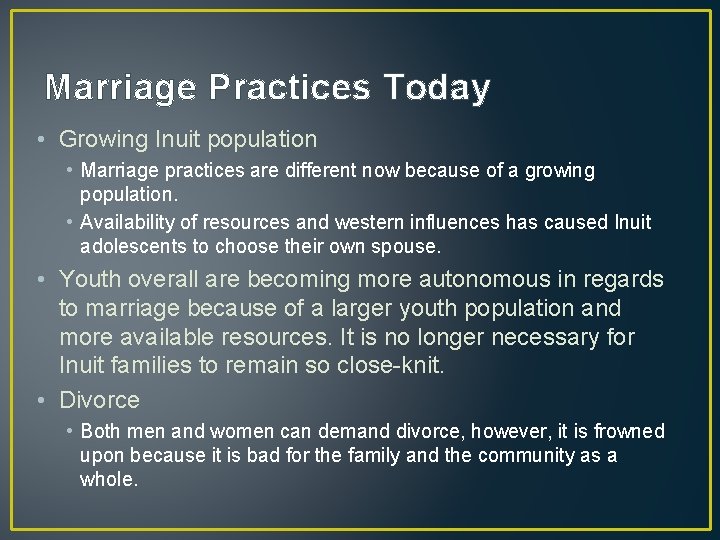 Marriage Practices Today

• Growing Inuit population

• Marriage practices are different now because of a growing population.

• Availability of resources and western influences has caused Inuit adolescents to choose their own spouse.

• Youth overall are becoming more autonomous in regards to marriage because of a larger youth population and more available resources. It is no longer necessary for Inuit families to remain so close-knit.

• Divorce

• Both men and women can demand divorce, however, it is frowned upon because it is bad for the family and the community as a whole.